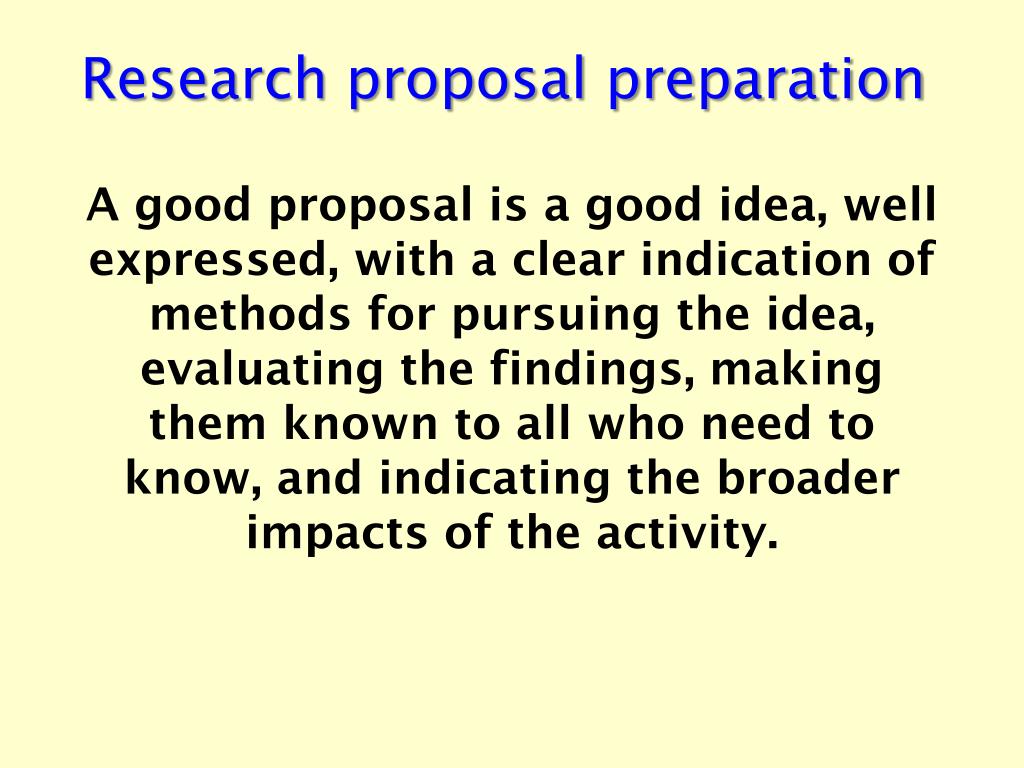 Research proposal preparation

A good proposal is a good idea, well expressed, with a clear indication of methods for pursuing the idea, evaluating the findings, making them known to all who need to know, and indicating the broader impacts of the activity.